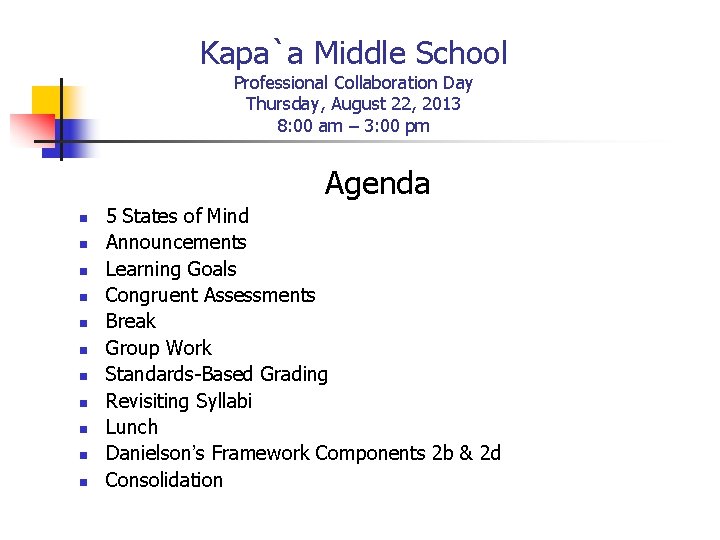 Kapa`a Middle School
Professional Collaboration Day
Thursday, August 22, 2013
8:00 am – 3:00 pm

Agenda

- 5 States of Mind
- Announcements
- Learning Goals
- Congruent Assessments
- Break
- Group Work
- Standards-Based Grading
- Revisiting Syllabi
- Lunch
- Danielson's Framework Components 2b & 2d
- Consolidation